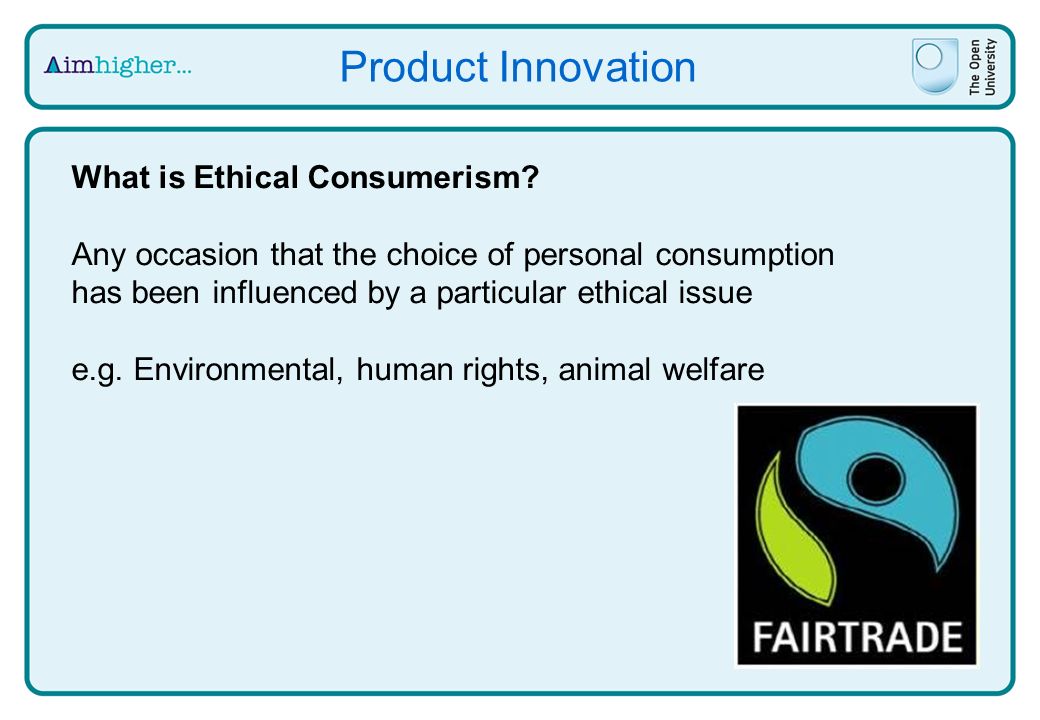 Aimhigher...

Product Innovation

The Open University

What is Ethical Consumerism?

Any occasion that the choice of personal consumption has been influenced by a particular ethical issue

e.g. Environmental, human rights, animal welfare

FAIRTRADE